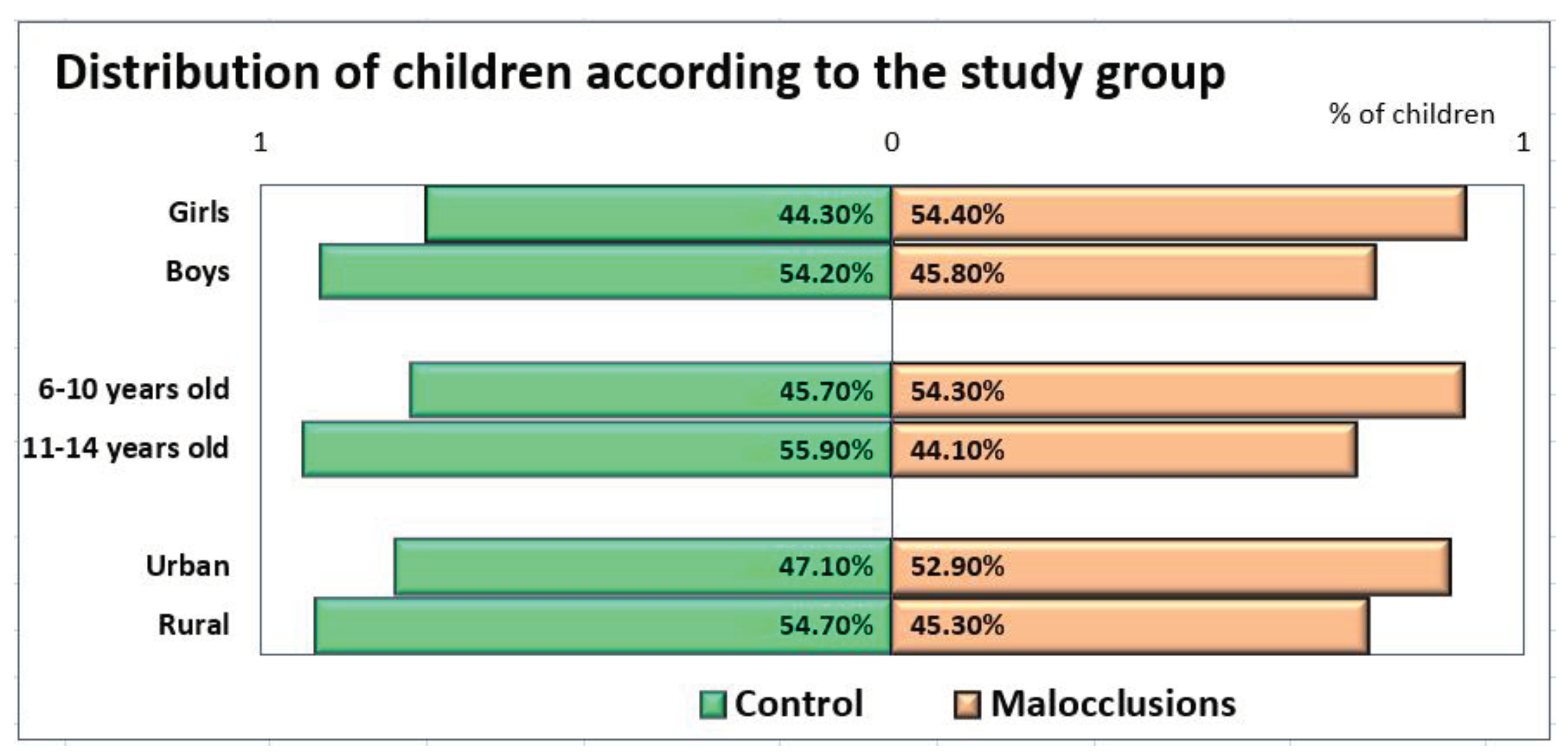 Distribution of children according to the study group

% of children

1 0 1

Girls 44.30% 54.40%
Boys 54.20% 45.80%
6-10 years old 45.70% 54.30%
11-14 years old 55.90% 44.10%
Urban 47.10% 52.90%
Rural 54.70% 45.30%

Control Malocclusions